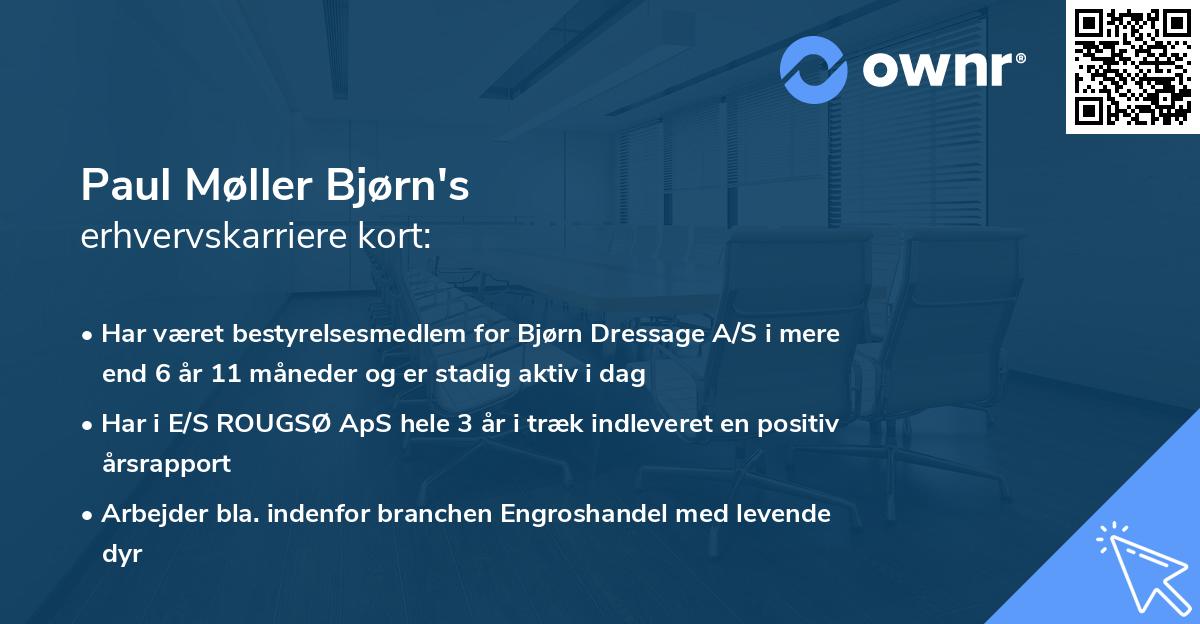 ownr®

Paul Møller Bjørn's
erhvervskarriere kort:

• Har været bestyrelsesmedlem for Bjørn Dressage A/S i mere end 6 år 11 måneder og er stadig aktiv i dag

• Har i E/S ROUGSØ ApS hele 3 år i træk indleveret en positiv årsrapport

• Arbejder bla. indenfor branchen Engroshandel med levende dyr